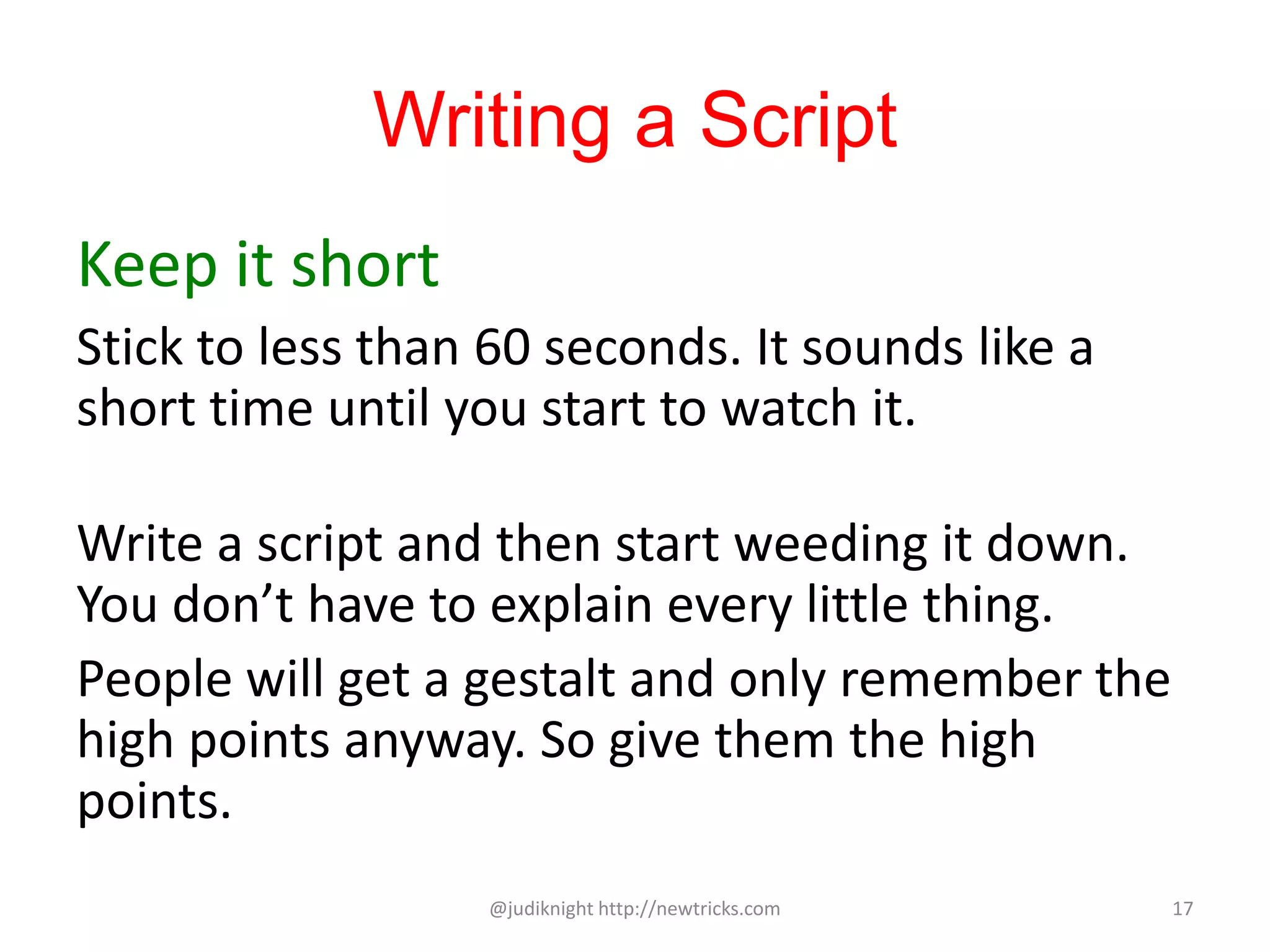 Writing a Script

Keep it short

Stick to less than 60 seconds. It sounds like a short time until you start to watch it.

Write a script and then start weeding it down. You don’t have to explain every little thing.

People will get a gestalt and only remember the high points anyway. So give them the high points.

@judiknight http://newtricks.com

17